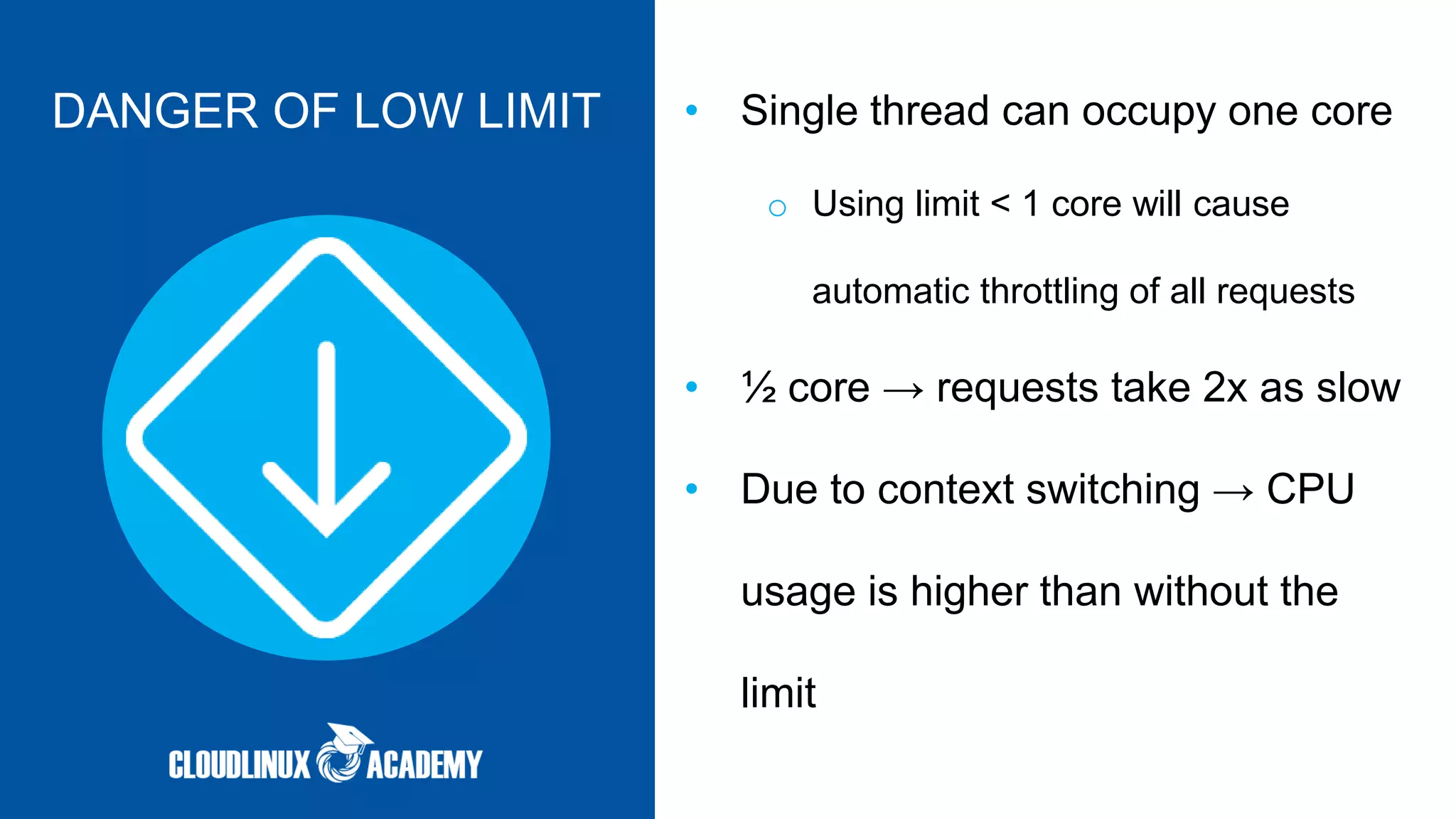 DANGER OF LOW LIMIT

CLOUDLINUX ACADEMY

• Single thread can occupy one core
  ○ Using limit < 1 core will cause automatic throttling of all requests
• ½ core → requests take 2x as slow
• Due to context switching → CPU usage is higher than without the limit